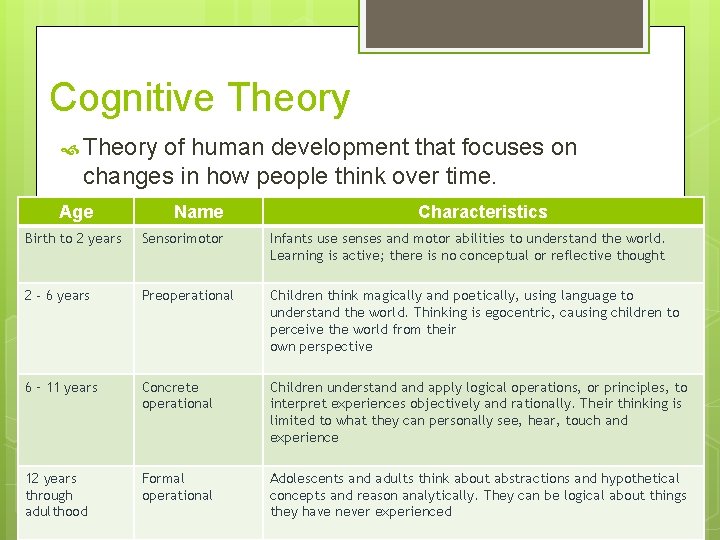 Cognitive Theory

Theory of human development that focuses on changes in how people think over time.

| Age | Name | Characteristics |
|---|---|---|
| Birth to 2 years | Sensorimotor | Infants use senses and motor abilities to understand the world. Learning is active; there is no conceptual or reflective thought |
| 2 - 6 years | Preoperational | Children think magically and poetically, using language to understand the world. Thinking is egocentric, causing children to perceive the world from their own perspective |
| 6 - 11 years | Concrete operational | Children understand and apply logical operations, or principles, to interpret experiences objectively and rationally. Their thinking is limited to what they can personally see, hear, touch and experience |
| 12 years through adulthood | Formal operational | Adolescents and adults think about abstractions and hypothetical concepts and reason analytically. They can be logical about things they have never experienced |